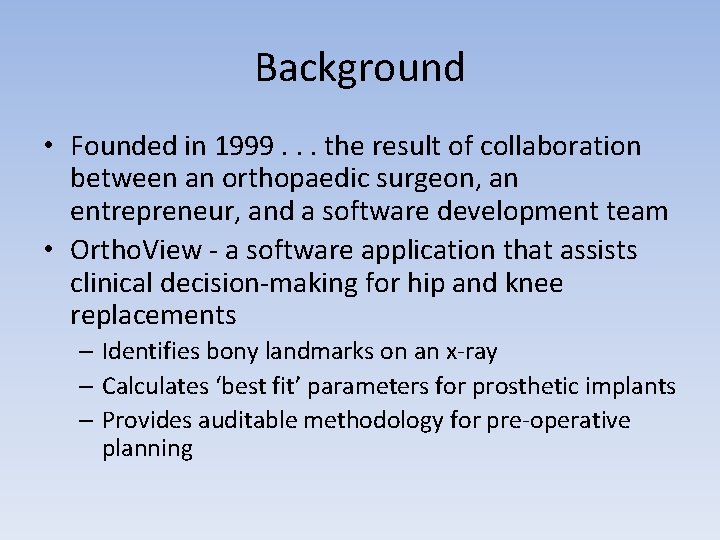 Background

• Founded in 1999 . . . the result of collaboration between an orthopaedic surgeon, an entrepreneur, and a software development team
• OrthoView - a software application that assists clinical decision-making for hip and knee replacements
– Identifies bony landmarks on an x-ray
– Calculates ‘best fit’ parameters for prosthetic implants
– Provides auditable methodology for pre-operative planning